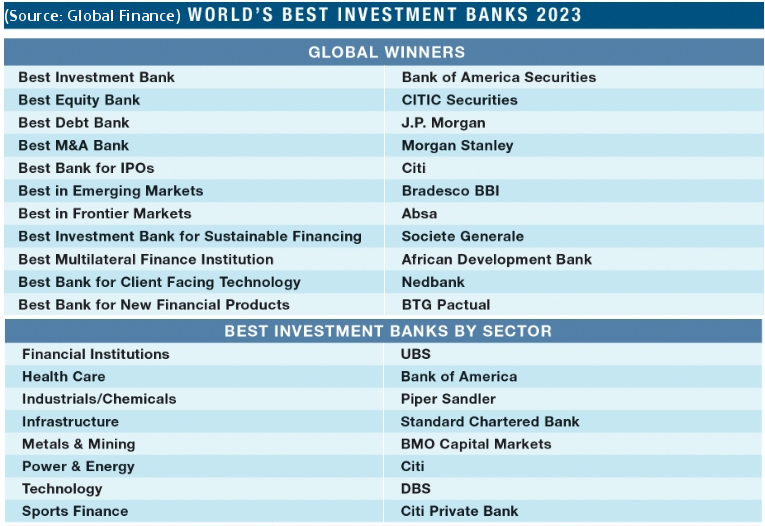 (Source: Global Finance) WORLD'S BEST INVESTMENT BANKS 2023

| GLOBAL WINNERS | |
|---|---|
| Best Investment Bank | Bank of America Securities |
| Best Equity Bank | CITIC Securities |
| Best Debt Bank | J.P. Morgan |
| Best M&A Bank | Morgan Stanley |
| Best Bank for IPOs | Citi |
| Best in Emerging Markets | Bradesco BBI |
| Best in Frontier Markets | Absa |
| Best Investment Bank for Sustainable Financing | Societe Generale |
| Best Multilateral Finance Institution | African Development Bank |
| Best Bank for Client Facing Technology | Nedbank |
| Best Bank for New Financial Products | BTG Pactual |

| BEST INVESTMENT BANKS BY SECTOR | |
|---|---|
| Financial Institutions | UBS |
| Health Care | Bank of America |
| Industrials/Chemicals | Piper Sandler |
| Infrastructure | Standard Chartered Bank |
| Metals & Mining | BMO Capital Markets |
| Power & Energy | Citi |
| Technology | DBS |
| Sports Finance | Citi Private Bank |